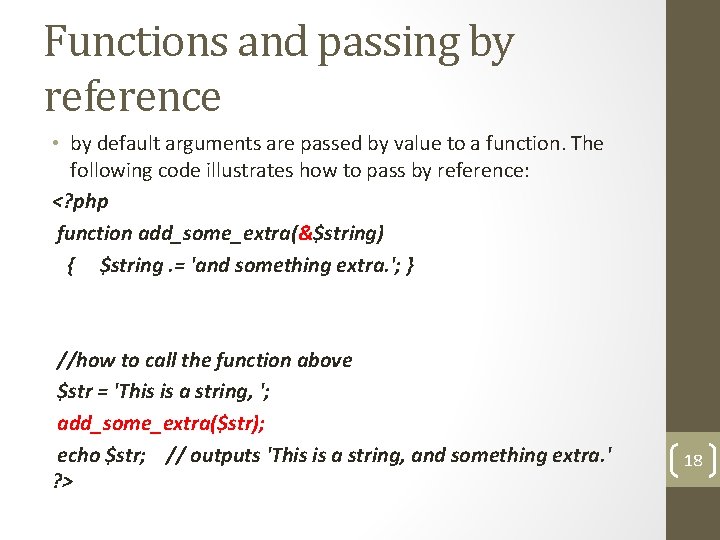 Functions and passing by reference

• by default arguments are passed by value to a function. The following code illustrates how to pass by reference:

<?php
function add_some_extra(&$string)
{ $string .= 'and something extra.'; }

//how to call the function above
$str = 'This is a string, ';
add_some_extra($str);
echo $str; // outputs 'This is a string, and something extra.'
?>

18